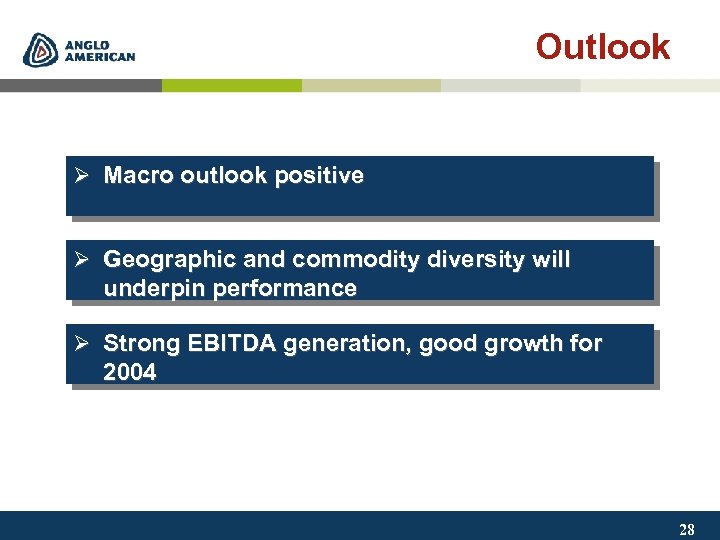 ANGLO AMERICAN

Outlook

➢ Macro outlook positive

➢ Geographic and commodity diversity will underpin performance

➢ Strong EBITDA generation, good growth for 2004

28